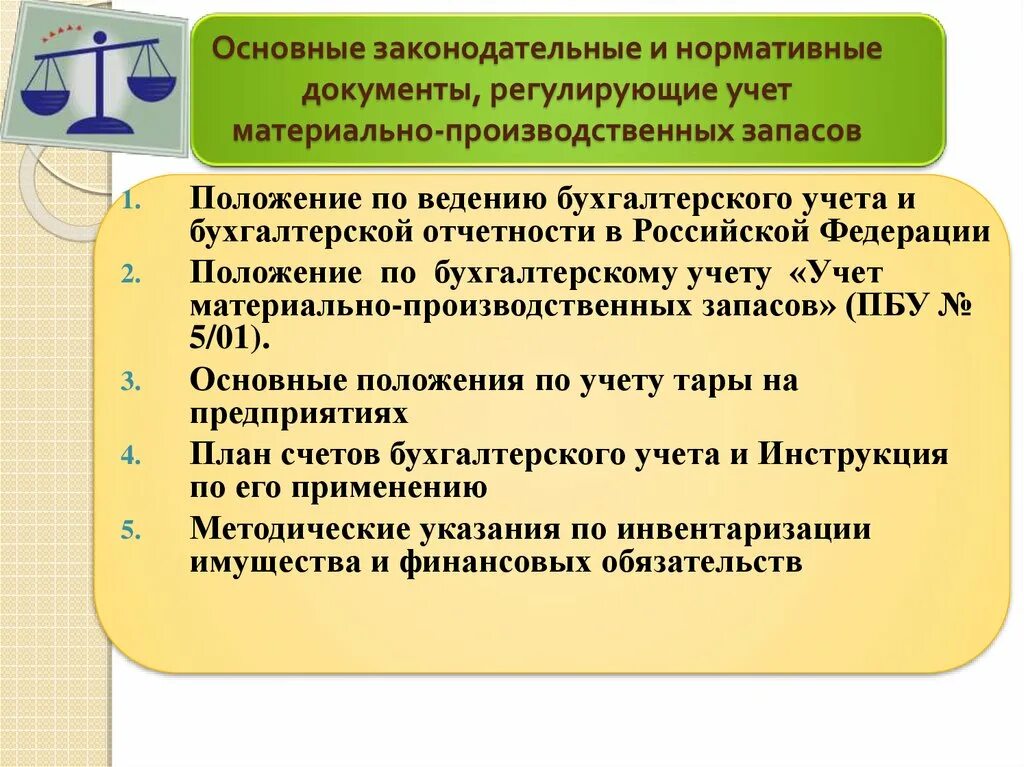 Основные законодательные и нормативные документы, регулирующие учет материально-производственных запасов

1. Положение по ведению бухгалтерского учета и бухгалтерской отчетности в Российской Федерации
2. Положение по бухгалтерскому учету «Учет материально-производственных запасов» (ПБУ № 5/01).
3. Основные положения по учету тары на предприятиях
4. План счетов бухгалтерского учета и Инструкция по его применению
5. Методические указания по инвентаризации имущества и финансовых обязательств